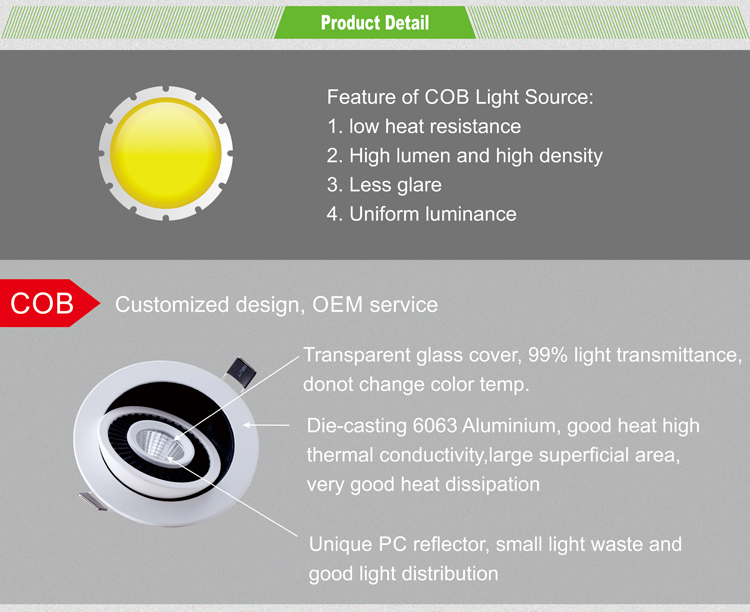 Product Detail

Feature of COB Light Source:
1. low heat resistance
2. High lumen and high density
3. Less glare
4. Uniform luminance

COB Customized design, OEM service

Transparent glass cover, 99% light transmittance, donot change color temp.

Die-casting 6063 Aluminium, good heat high thermal conductivity,large superficial area, very good heat dissipation

Unique PC reflector, small light waste and good light distribution